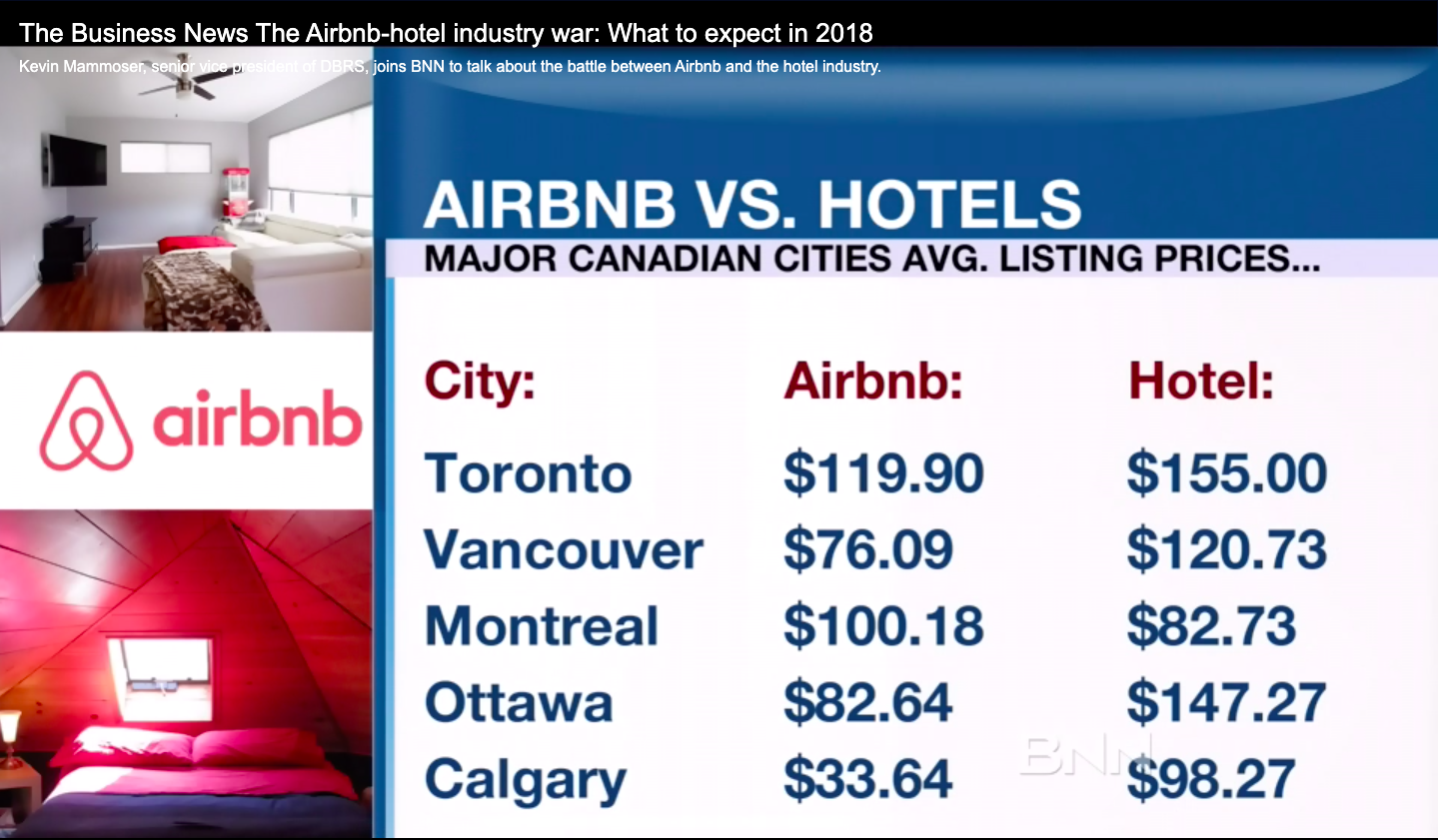 The Business News The Airbnb-hotel industry war: What to expect in 2018
Kevin Mammoser, senior vice president of DBRS, joins BNN to talk about the battle between Airbnb and the hotel industry.

airbnb

AIRBNB VS. HOTELS
MAJOR CANADIAN CITIES AVG. LISTING PRICES...

| City: | Airbnb: | Hotel: |
|---|---|---|
| Toronto | \$119.90 | \$155.00 |
| Vancouver | \$76.09 | \$120.73 |
| Montreal | \$100.18 | \$82.73 |
| Ottawa | \$82.64 | \$147.27 |
| Calgary | \$33.64 | \$98.27 |

BNN